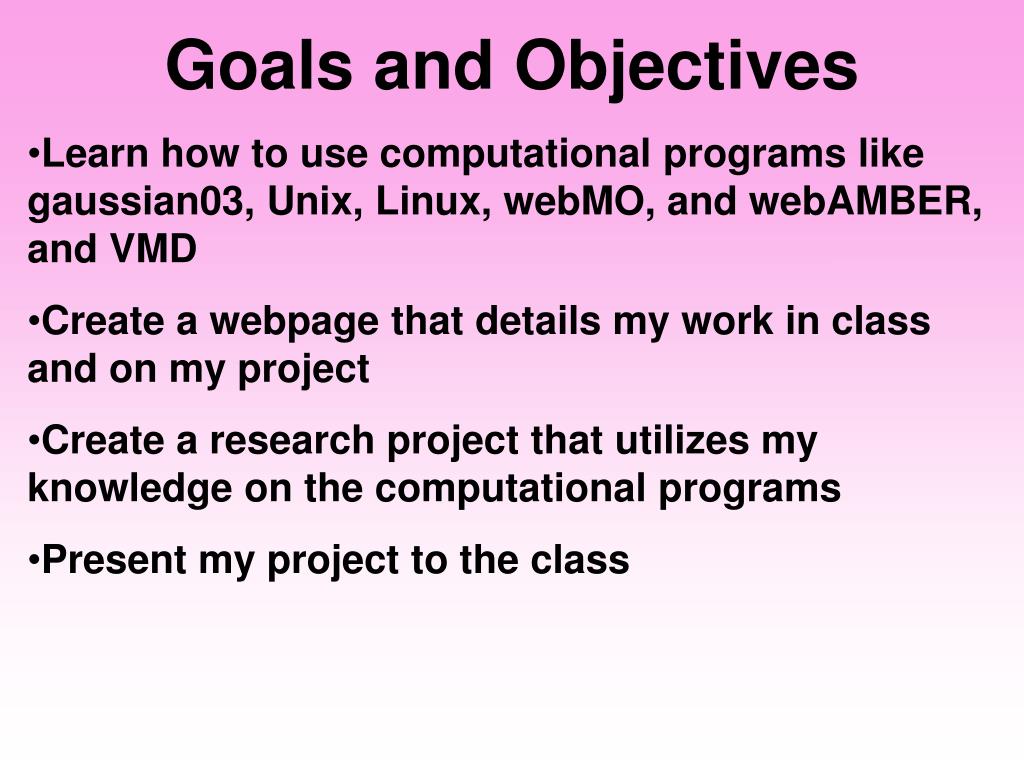 Goals and Objectives

•Learn how to use computational programs like gaussian03, Unix, Linux, webMO, and webAMBER, and VMD

•Create a webpage that details my work in class and on my project

•Create a research project that utilizes my knowledge on the computational programs

•Present my project to the class